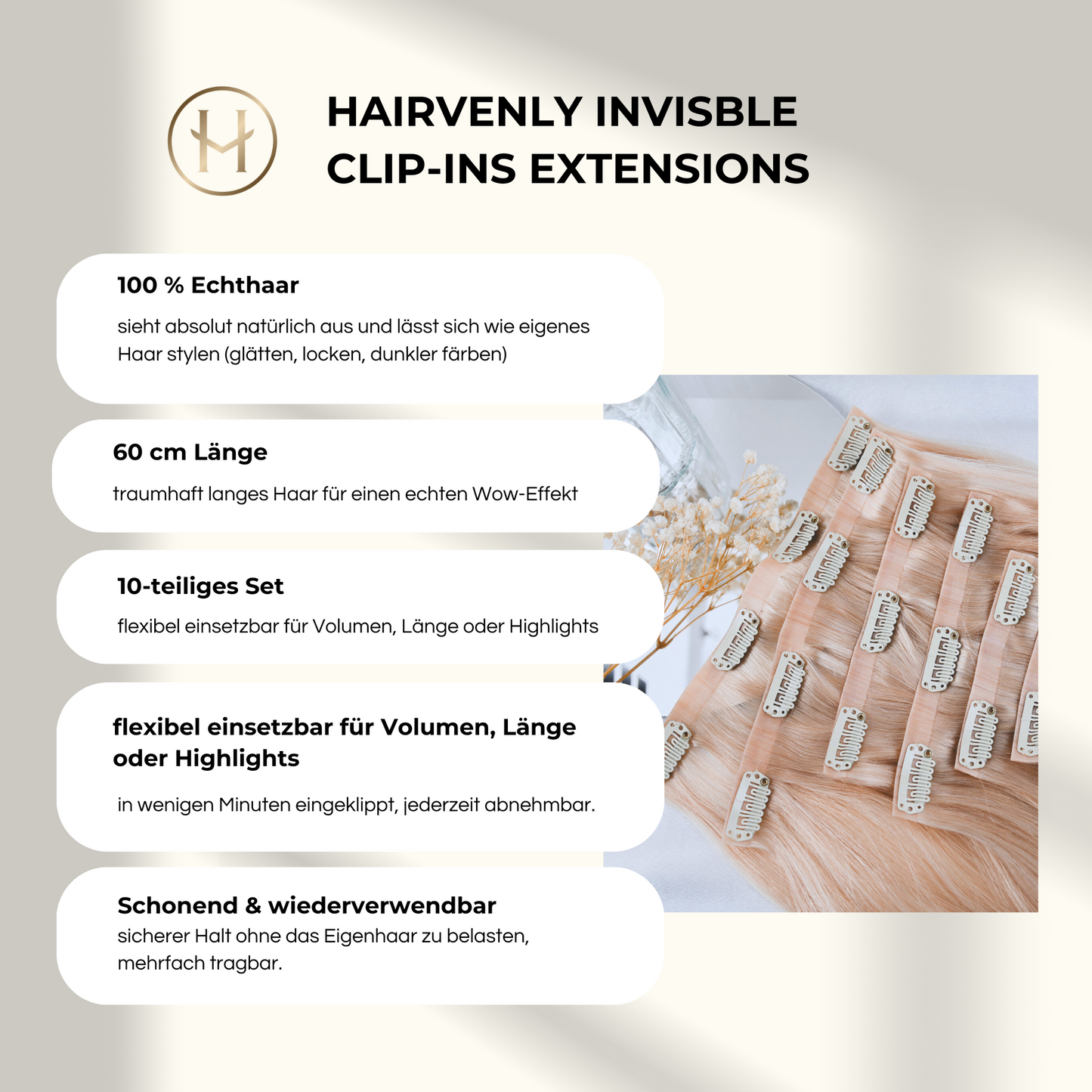 H

HAIRVENLY INVISBLE CLIP-INS EXTENSIONS

100 % Echthaar

sieht absolut natürlich aus und lässt sich wie eigenes Haar stylen (glätten, locken, dunkler färben)

60 cm Länge

traumhaft langes Haar für einen echten Wow-Effekt

10-teiliges Set

flexibel einsetzbar für Volumen, Länge oder Highlights

flexibel einsetzbar für Volumen, Länge oder Highlights

in wenigen Minuten eingeklippt, jederzeit abnehmbar.

Schonend & wiederverwendbar
sicherer Halt ohne das Eigenhaar zu belasten, mehrfach tragbar.